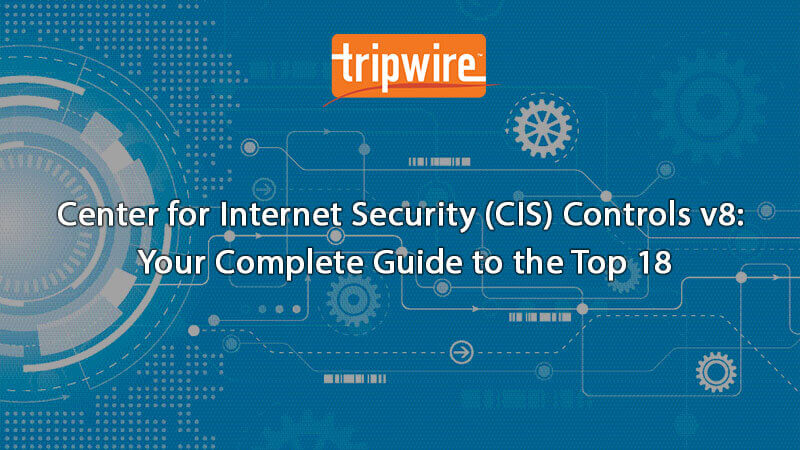 tripwire

Center for Internet Security (CIS) Controls v8: Your Complete Guide to the Top 18